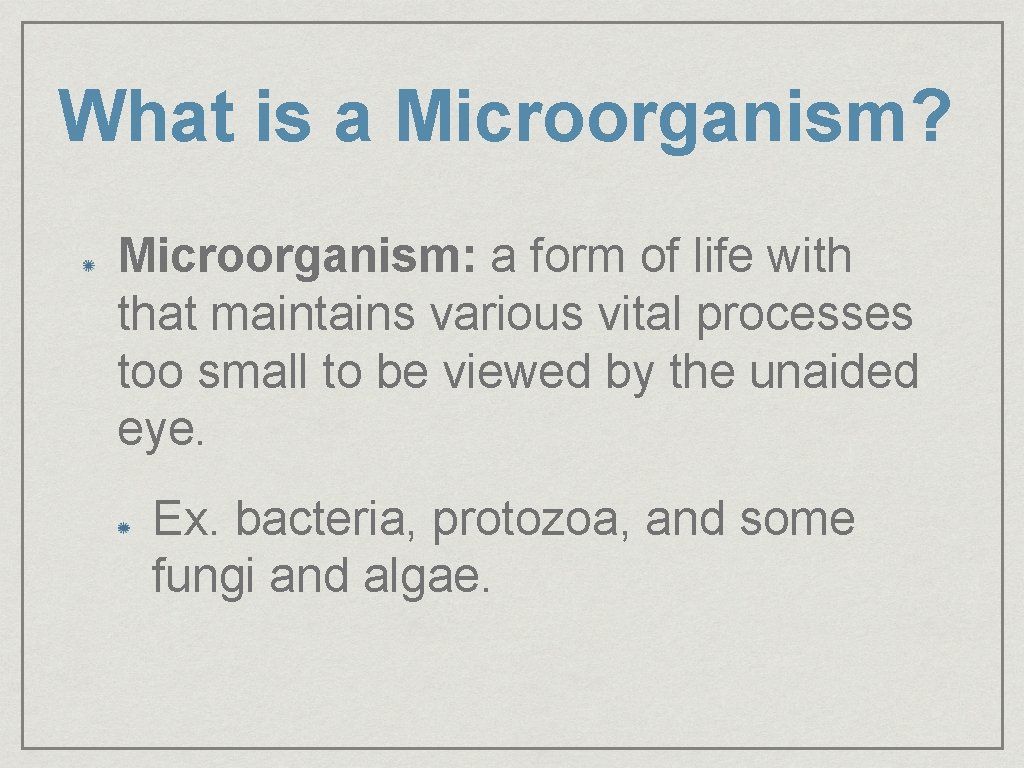 What is a Microorganism?

Microorganism: a form of life with that maintains various vital processes too small to be viewed by the unaided eye.

Ex. bacteria, protozoa, and some fungi and algae.